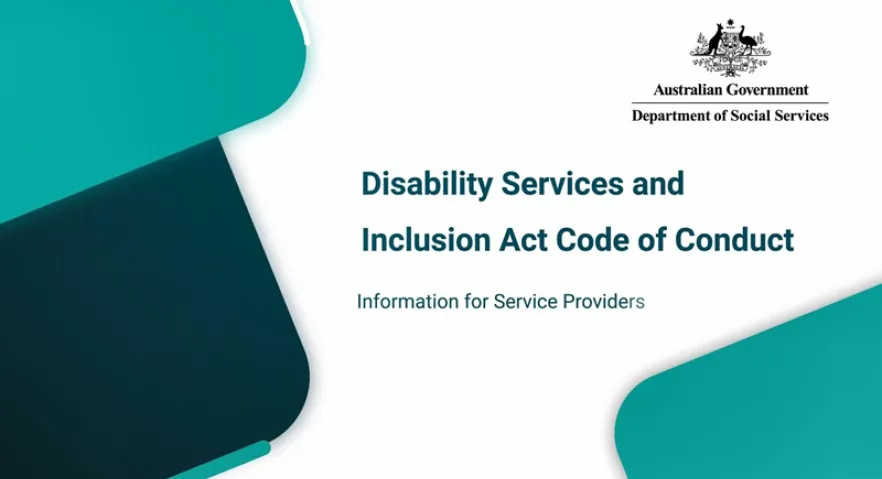 Australian Government
Department of Social Services

Disability Services and Inclusion Act Code of Conduct

Information for Service Providers